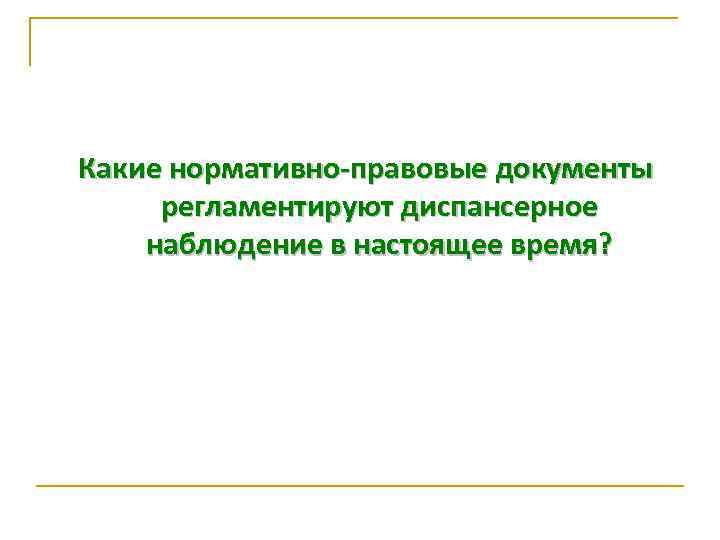 Какие нормативно-правовые документы регламентируют диспансерное наблюдение в настоящее время?